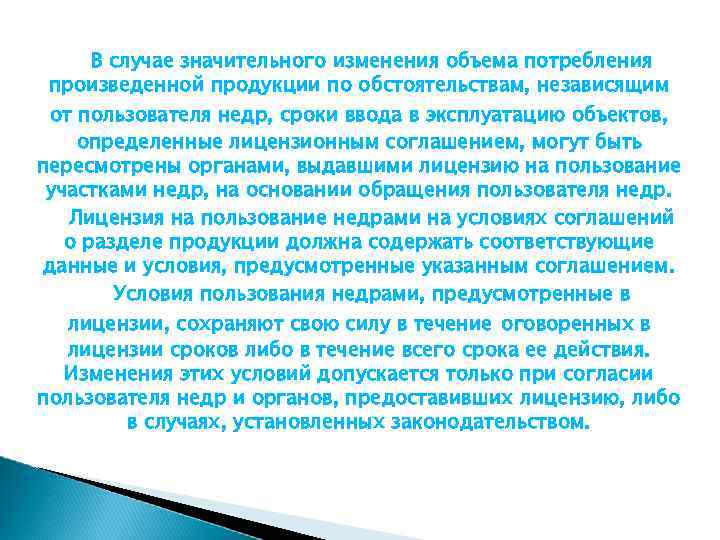 В случае значительного изменения объема потребления произведенной продукции по обстоятельствам, независящим от пользователя недр, сроки ввода в эксплуатацию объектов, определенные лицензионным соглашением, могут быть пересмотрены органами, выдавшими лицензию на пользование участками недр, на основании обращения пользователя недр.

Лицензия на пользование недрами на условиях соглашений о разделе продукции должна содержать соответствующие данные и условия, предусмотренные указанным соглашением.

Условия пользования недрами, предусмотренные в лицензии, сохраняют свою силу в течение оговоренных в лицензии сроков либо в течение всего срока ее действия. Изменения этих условий допускается только при согласии пользователя недр и органов, предоставивших лицензию, либо в случаях, установленных законодательством.